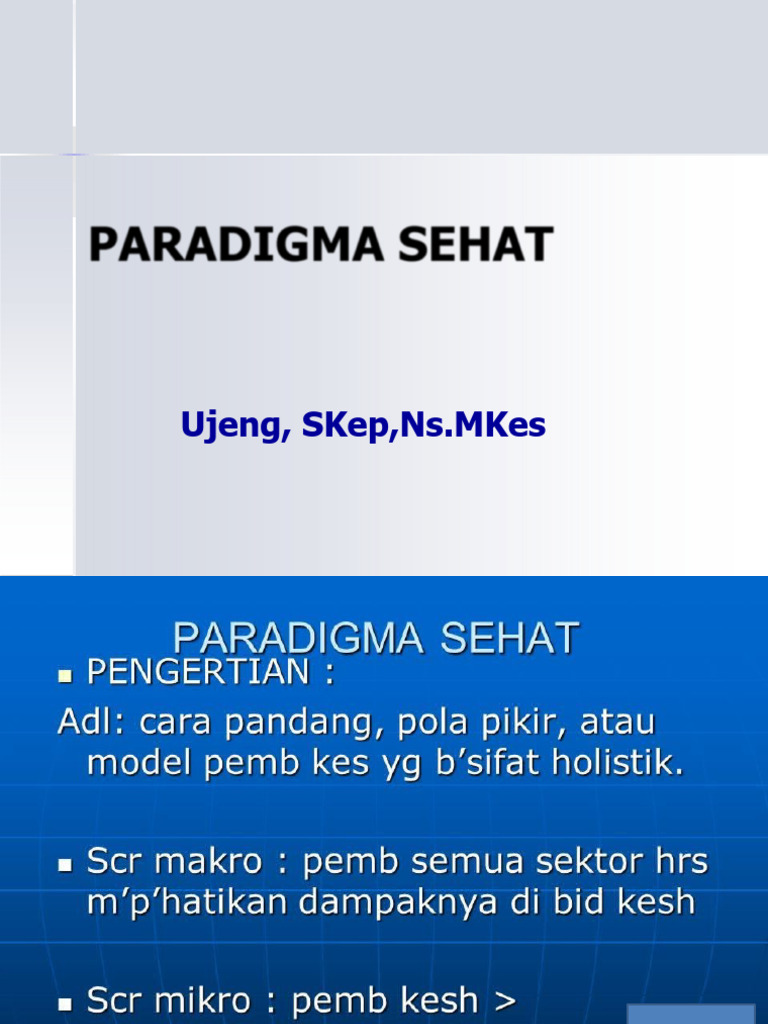 PARADIGMA SEHAT

Ujeng, SKep,Ns.MKes

PARADIGMA SEHAT

PENGERTIAN :

Adl: cara pandang, pola pikir, atau model pemb kes yg b'sifat holistik.

Scr makro : pemb semua sektor hrs m'p'hatikan dampaknya di bid kesh

Scr mikro : pemb kesh >